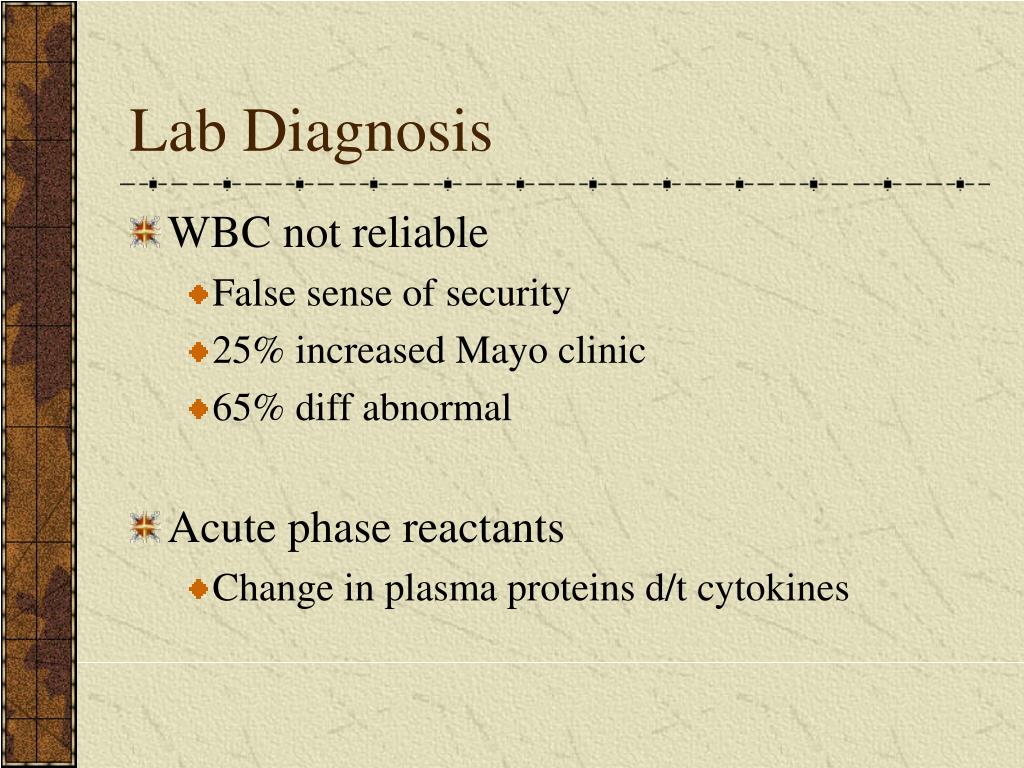 Lab Diagnosis

WBC not reliable

False sense of security

25% increased Mayo clinic

65% diff abnormal

Acute phase reactants

Change in plasma proteins d/t cytokines